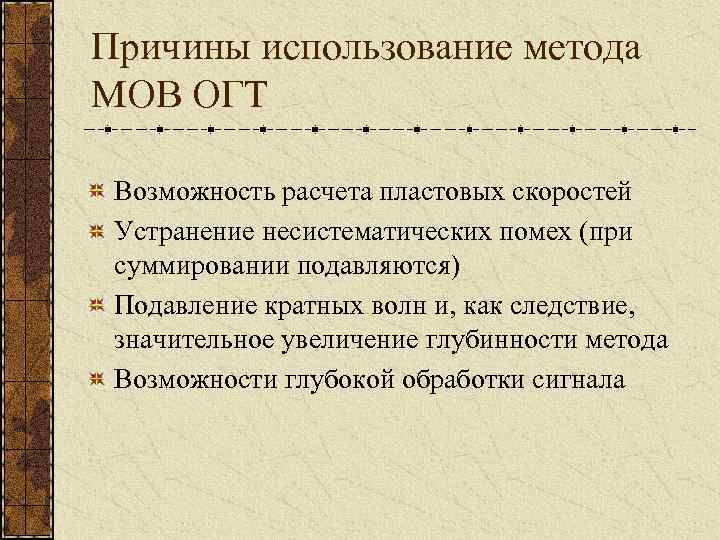 Причины использование метода МОВ ОГТ

Возможность расчета пластовых скоростей

Устранение несистематических помех (при суммировании подавляются)

Подавление кратных волн и, как следствие, значительное увеличение глубинности метода

Возможности глубокой обработки сигнала